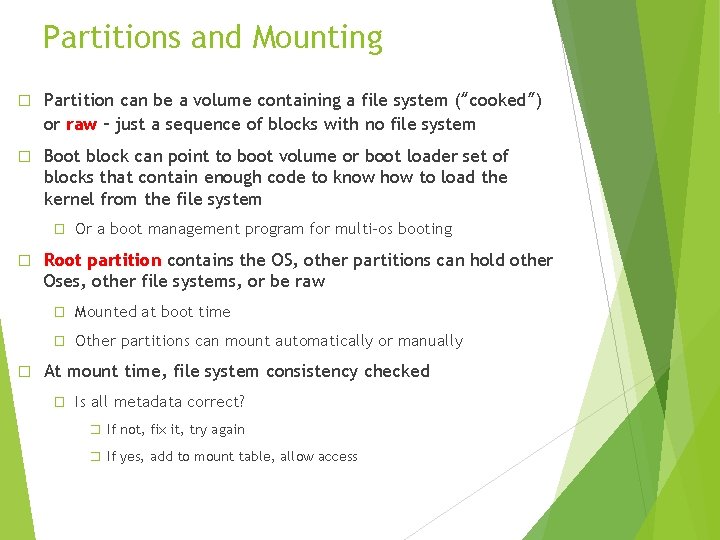 Partitions and Mounting

□ Partition can be a volume containing a file system ("cooked") or raw – just a sequence of blocks with no file system

□ Boot block can point to boot volume or boot loader set of blocks that contain enough code to know how to load the kernel from the file system

□ Or a boot management program for multi-os booting

□ Root partition contains the OS, other partitions can hold other Oses, other file systems, or be raw

□ Mounted at boot time

□ Other partitions can mount automatically or manually

□ At mount time, file system consistency checked

□ Is all metadata correct?

□ If not, fix it, try again

□ If yes, add to mount table, allow access